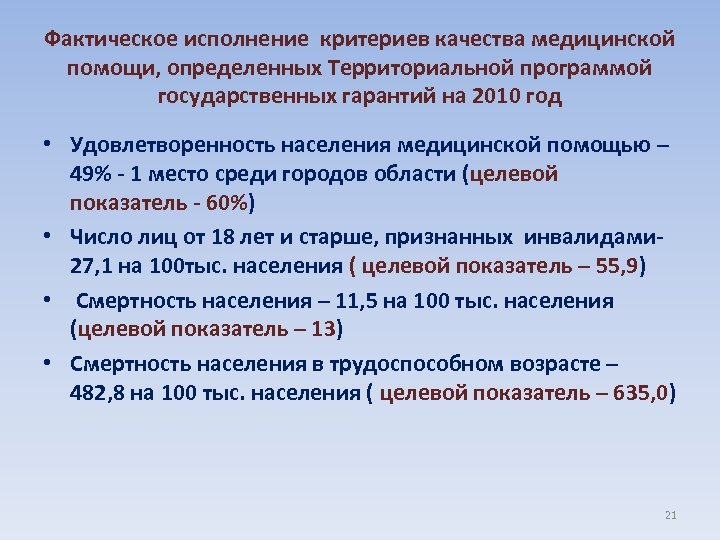 Фактическое исполнение критериев качества медицинской помощи, определенных Территориальной программой государственных гарантий на 2010 год

• Удовлетворенность населения медицинской помощью – 49% - 1 место среди городов области (целевой показатель - 60%)

• Число лиц от 18 лет и старше, признанных инвалидами- 27,1 на 100тыс. населения ( целевой показатель – 55,9)

• Смертность населения – 11,5 на 100 тыс. населения (целевой показатель – 13)

• Смертность населения в трудоспособном возрасте – 482,8 на 100 тыс. населения ( целевой показатель – 635,0)

21